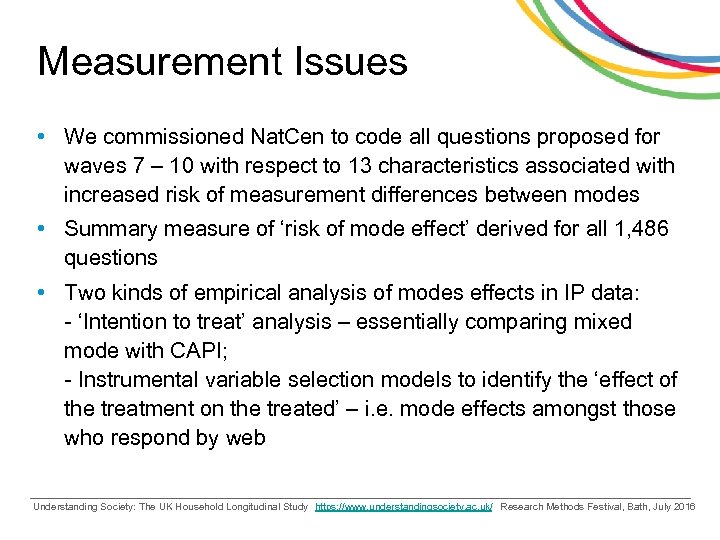 Measurement Issues

• We commissioned NatCen to code all questions proposed for waves 7 – 10 with respect to 13 characteristics associated with increased risk of measurement differences between modes

• Summary measure of ‘risk of mode effect’ derived for all 1,486 questions

• Two kinds of empirical analysis of modes effects in IP data:
- ‘Intention to treat’ analysis – essentially comparing mixed mode with CAPI;
- Instrumental variable selection models to identify the ‘effect of the treatment on the treated’ – i.e. mode effects amongst those who respond by web

Understanding Society: The UK Household Longitudinal Study https://www.understandingsociety.ac.uk/ Research Methods Festival, Bath, July 2016